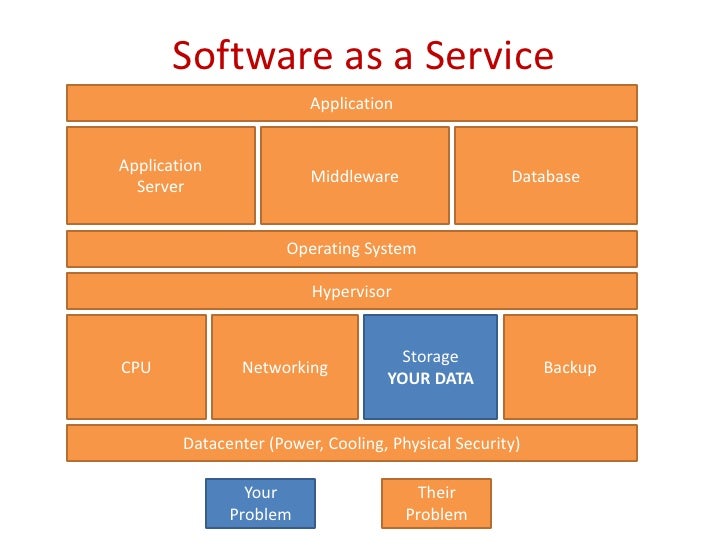 Software as a Service

Application

Application Server

Middleware

Database

Operating System

Hypervisor

CPU

Networking

Storage
YOUR DATA

Backup

Datacenter (Power, Cooling, Physical Security)

Your Problem

Their Problem